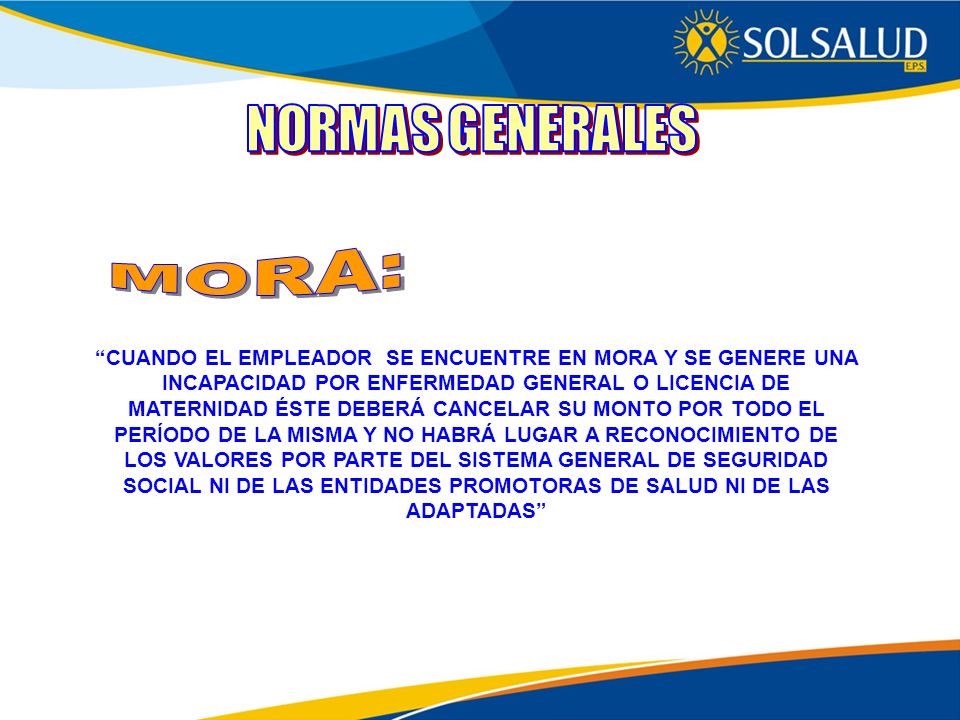 SOLSALUD
E.P.S.

NORMAS GENERALES

MORA:

“CUANDO EL EMPLEADOR SE ENCUENTRE EN MORA Y SE GENERE UNA INCAPACIDAD POR ENFERMEDAD GENERAL O LICENCIA DE MATERNIDAD ÉSTE DEBERÁ CANCELAR SU MONTO POR TODO EL PERÍODO DE LA MISMA Y NO HABRÁ LUGAR A RECONOCIMIENTO DE LOS VALORES POR PARTE DEL SISTEMA GENERAL DE SEGURIDAD SOCIAL NI DE LAS ENTIDADES PROMOTORAS DE SALUD NI DE LAS ADAPTADAS”